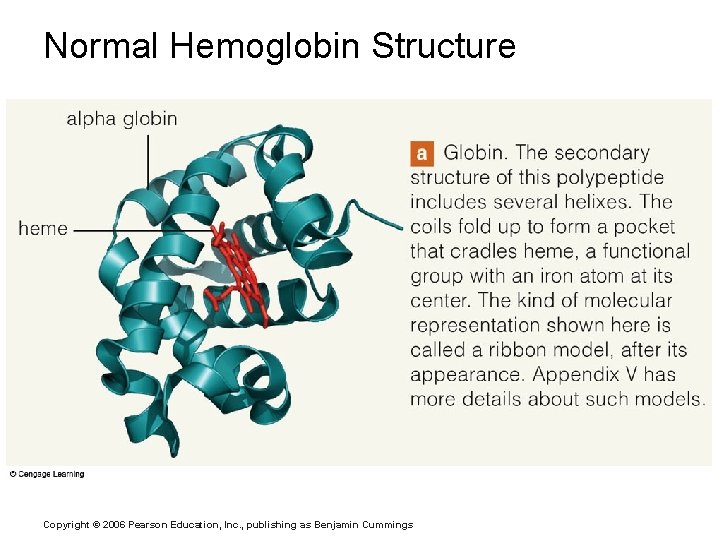 Normal Hemoglobin Structure

alpha globin

heme

a Globin. The secondary structure of this polypeptide includes several helixes. The coils fold up to form a pocket that cradles heme, a functional group with an iron atom at its center. The kind of molecular representation shown here is called a ribbon model, after its appearance. Appendix V has more details about such models.

© Cengage Learning

Copyright © 2006 Pearson Education, Inc., publishing as Benjamin Cummings